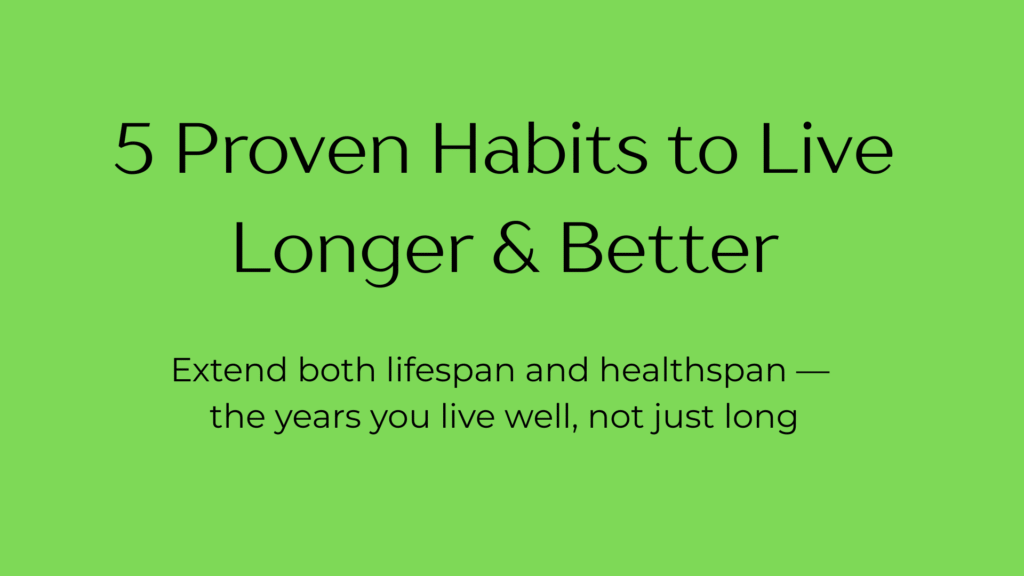 5 Proven Habits to Live Longer & Better

Extend both lifespan and healthspan — the years you live well, not just long